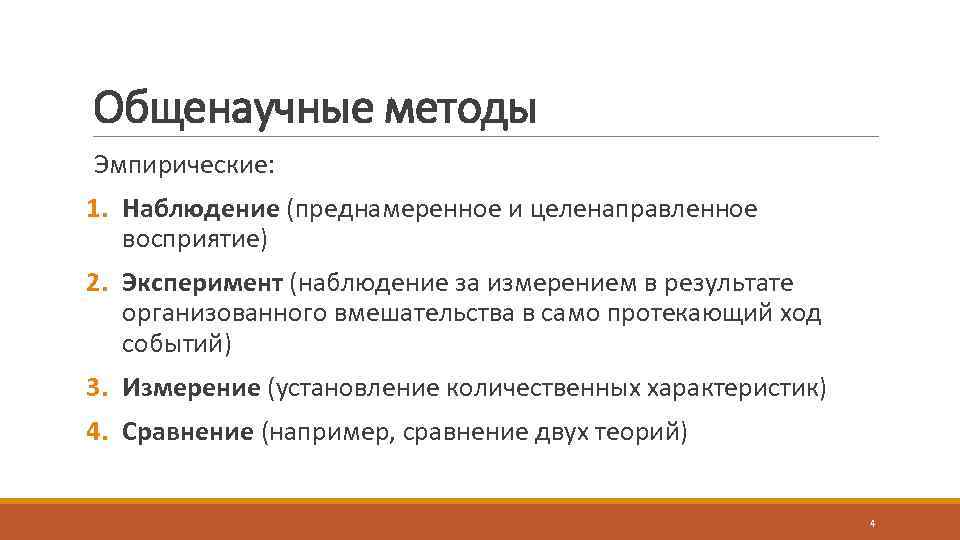 Общенаучные методы

Эмпирические:

1. Наблюдение (преднамеренное и целенаправленное восприятие)

2. Эксперимент (наблюдение за измерением в результате организованного вмешательства в само протекающий ход событий)

3. Измерение (установление количественных характеристик)

4. Сравнение (например, сравнение двух теорий)

4